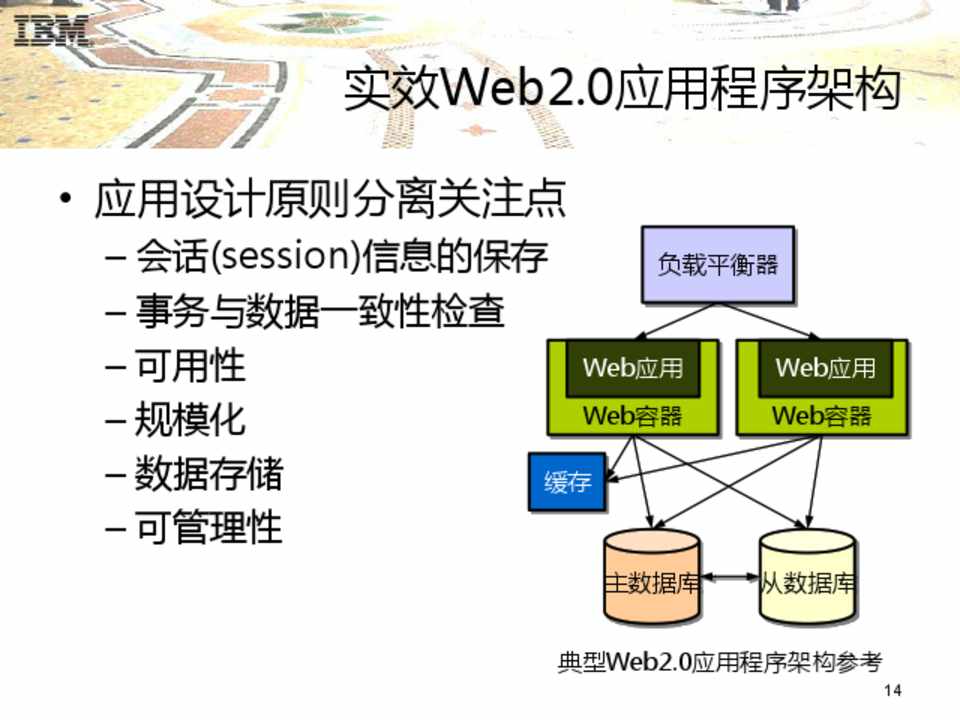 IBM

实效Web2.0应用程序架构

• 应用设计原则分离关注点
– 会话(session)信息的保存
– 事务与数据一致性检查
– 可用性
– 规模化
– 数据存储
– 可管理性

负载平衡器

Web应用
Web容器

Web应用
Web容器

缓存

主数据库

从数据库

典型Web2.0应用程序架构参考

14